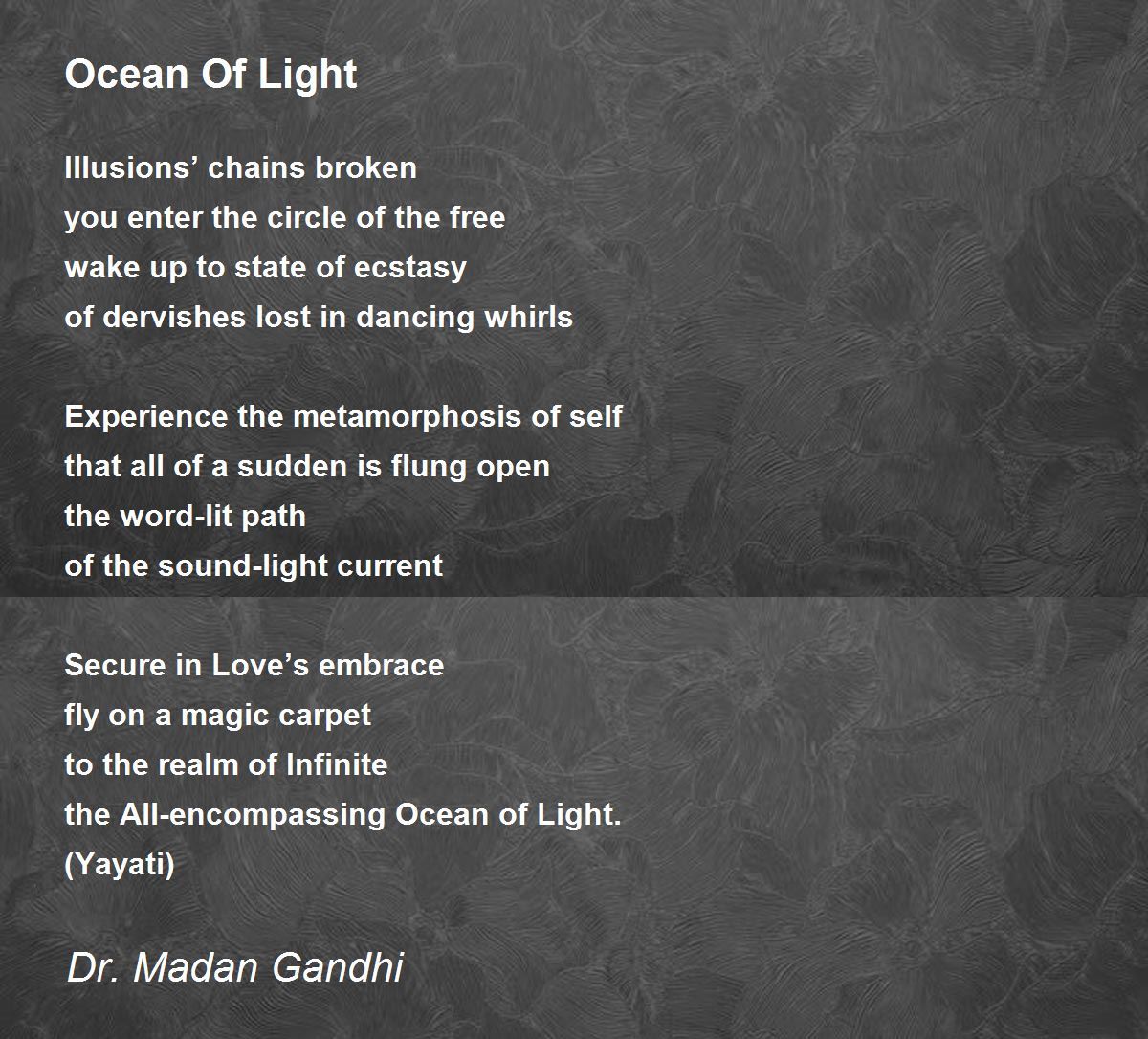 Ocean Of Light

Illusions’ chains broken
you enter the circle of the free
wake up to state of ecstasy
of dervishes lost in dancing whirls

Experience the metamorphosis of self
that all of a sudden is flung open
the word-lit path
of the sound-light current

Secure in Love’s embrace
fly on a magic carpet
to the realm of Infinite
the All-encompassing Ocean of Light.
(Yayati)

Dr. Madan Gandhi